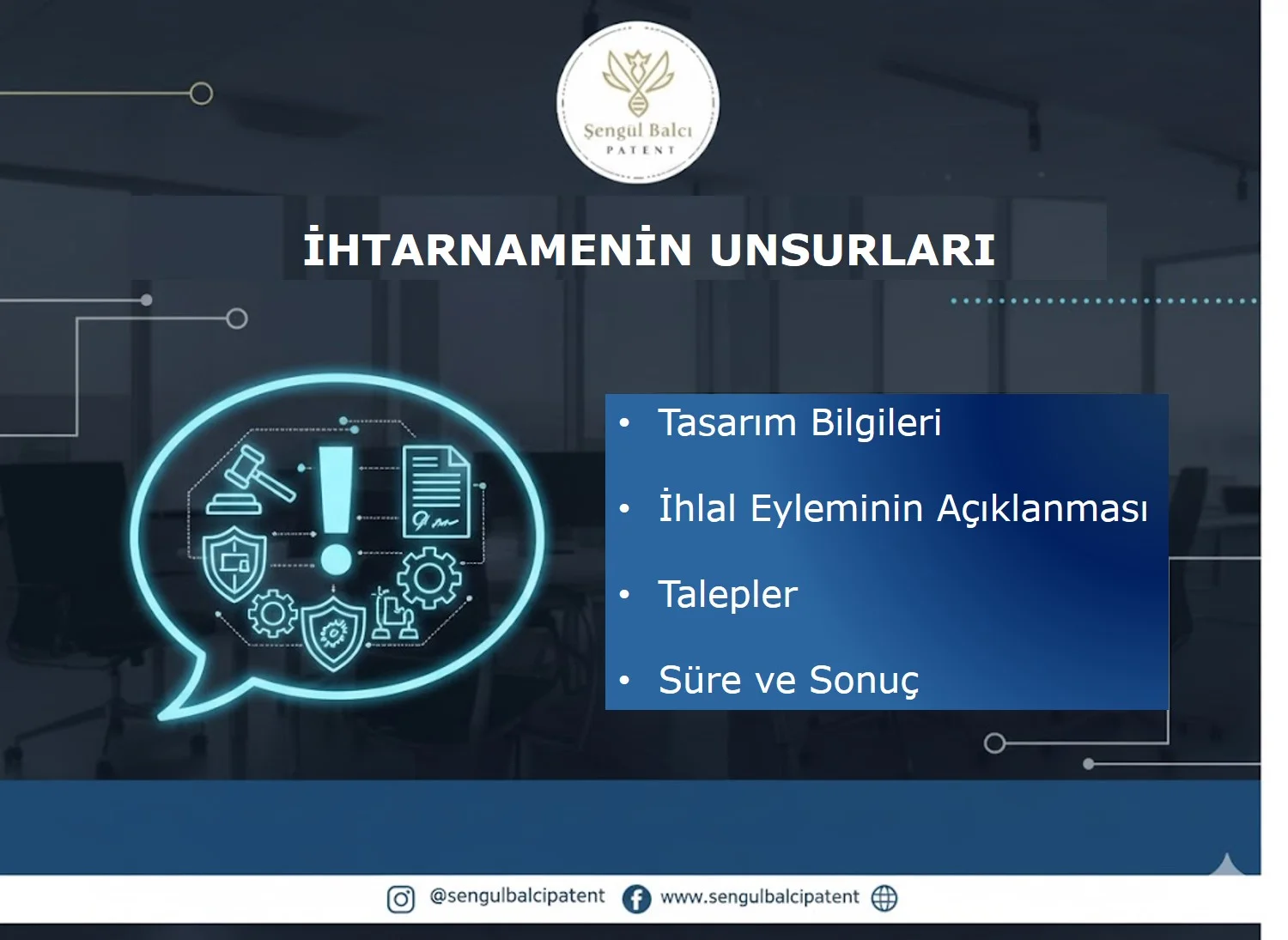 Şengül Balcı
PATENT

İHTARNAMENİN UNSURLARI

• Tasarım Bilgileri
• İhlal Eyleminin Açıklanması
• Talepler
• Süre ve Sonuç

@sengulbalcipatent www.sengulbalcipatent